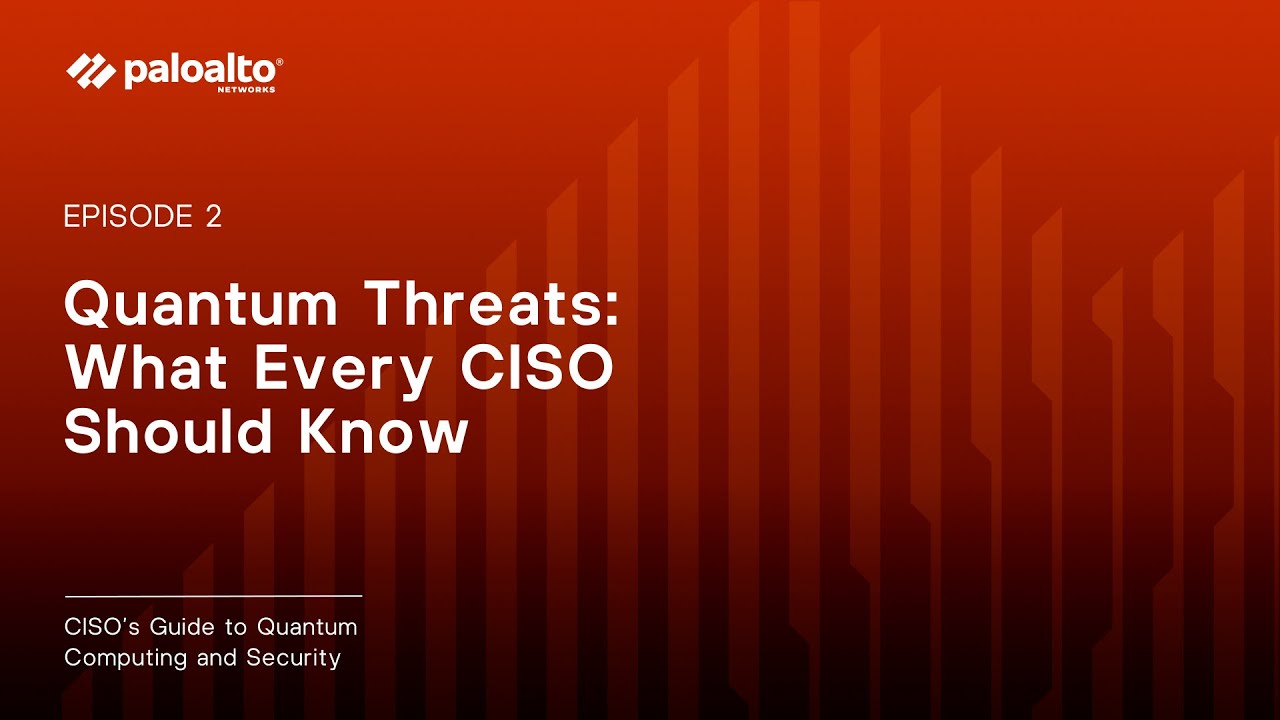 paloalto®
NETWORKS

EPISODE 2

Quantum Threats: What Every CISO Should Know

CISO's Guide to Quantum Computing and Security